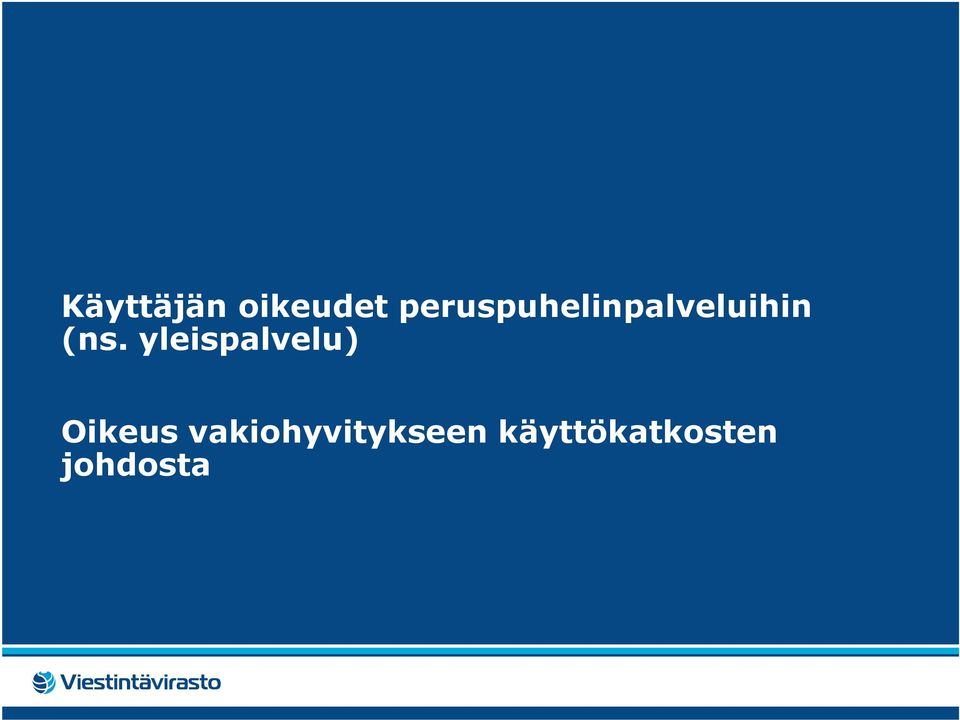 Käyttäjän oikeudet peruspuhelinpalveluihin (ns. yleispalvelu)

Oikeus vakiohyvitykseen käyttökatkosten johdosta

Viestintävirasto